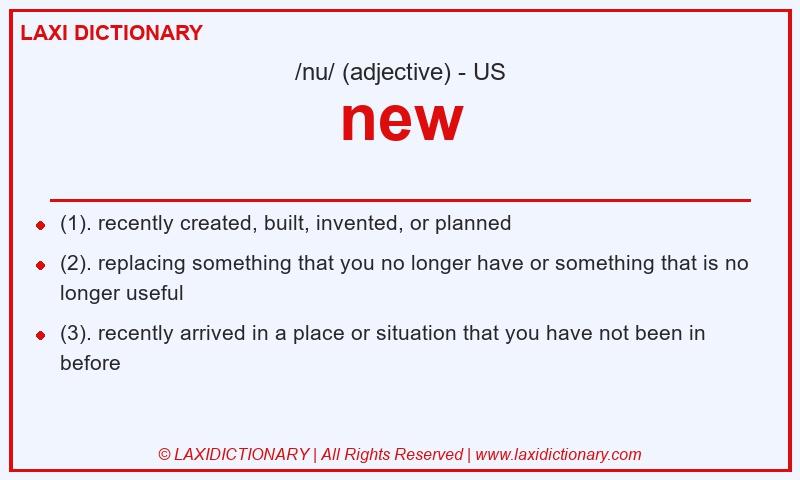 LAXI DICTIONARY

/nu/ (adjective) - US

new

- (1). recently created, built, invented, or planned
- (2). replacing something that you no longer have or something that is no longer useful
- (3). recently arrived in a place or situation that you have not been in before

© LAXIDICTIONARY | All Rights Reserved | www.laxidictionary.com